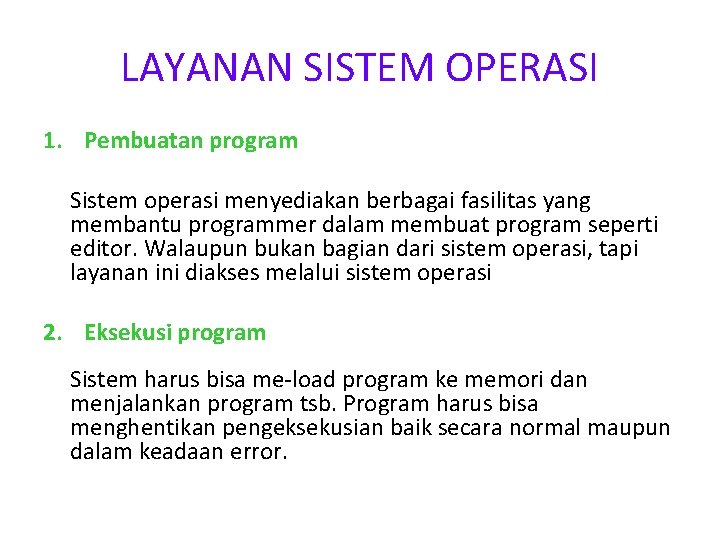 LAYANAN SISTEM OPERASI

1. Pembuatan program

Sistem operasi menyediakan berbagai fasilitas yang membantu programmer dalam membuat program seperti editor. Walaupun bukan bagian dari sistem operasi, tapi layanan ini diakses melalui sistem operasi

2. Eksekusi program

Sistem harus bisa me-load program ke memori dan menjalankan program tsb. Program harus bisa menghentikan pengeksekusian baik secara normal maupun dalam keadaan error.